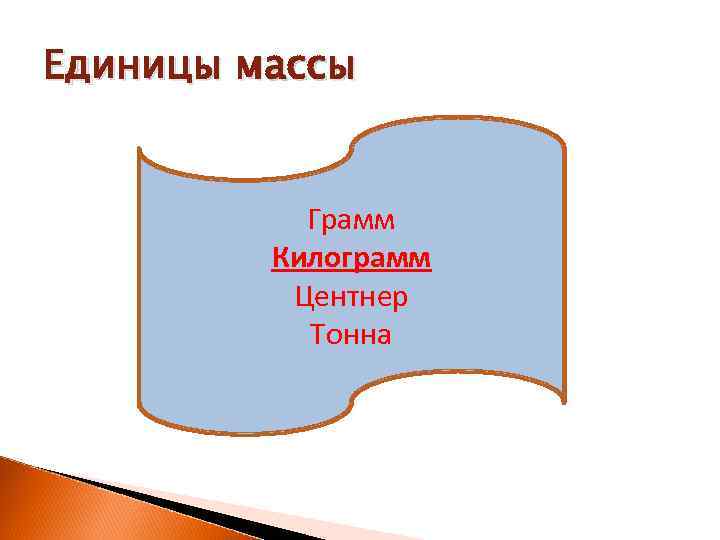 Единицы массы

Грамм
Килограмм
Центнер
Тонна